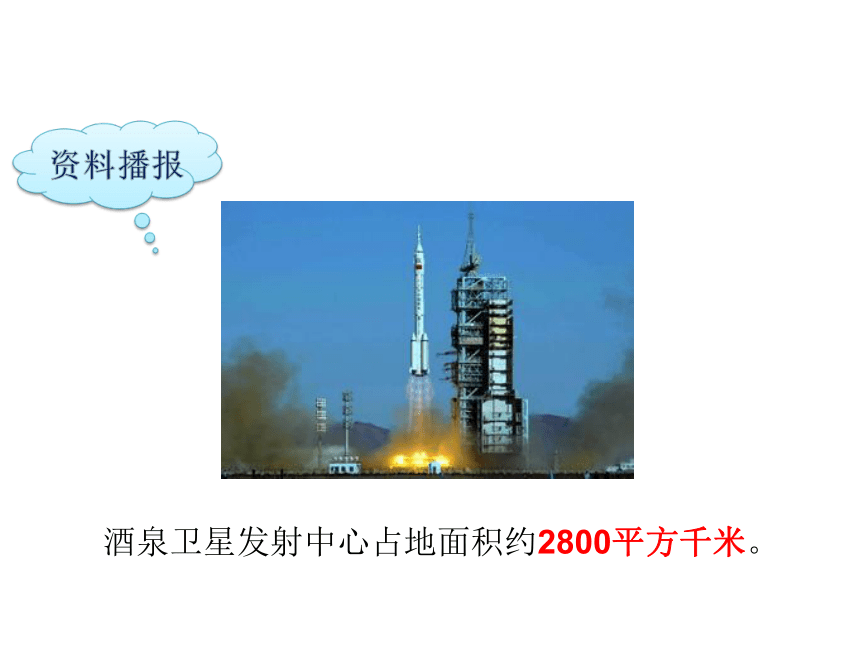 资料播报

酒泉卫星发射中心占地面积约2800平方千米。